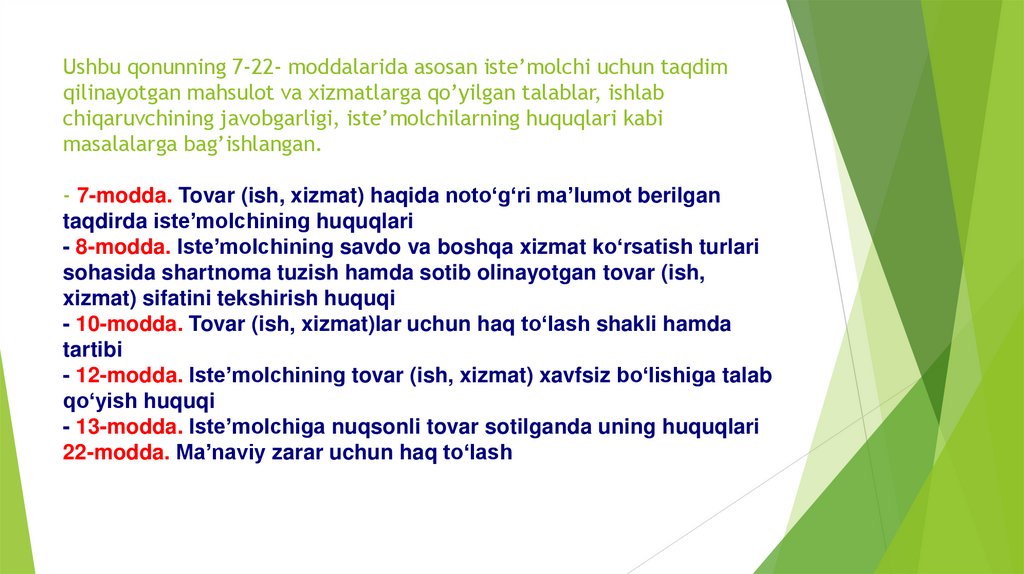 Ushbu qonunning 7-22- moddalarida asosan iste’molchi uchun taqdim qilinayotgan mahsulot va xizmatlarga qo’yilgan talablar, ishlab chiqaruvchining javobgarligi, iste’molchilarning huquqlari kabi masalalarga bag’ishlangan.

- 7-modda. Tovar (ish, xizmat) haqida noto‘g‘ri ma’lumot berilgan taqdirda iste’molchining huquqlari
- 8-modda. Iste’molchining savdo va boshqa xizmat ko‘rsatish turlari sohasida shartnoma tuzish hamda sotib olinayotgan tovar (ish, xizmat) sifatini tekshirish huquqi
- 10-modda. Tovar (ish, xizmat)lar uchun haq to‘lash shakli hamda tartibi
- 12-modda. Iste’molchining tovar (ish, xizmat) xavfsiz bo‘lishiga talab qo‘yish huquqi
- 13-modda. Iste’molchiga nuqsonli tovar sotilganda uning huquqlari
22-modda. Ma’naviy zarar uchun haq to‘lash